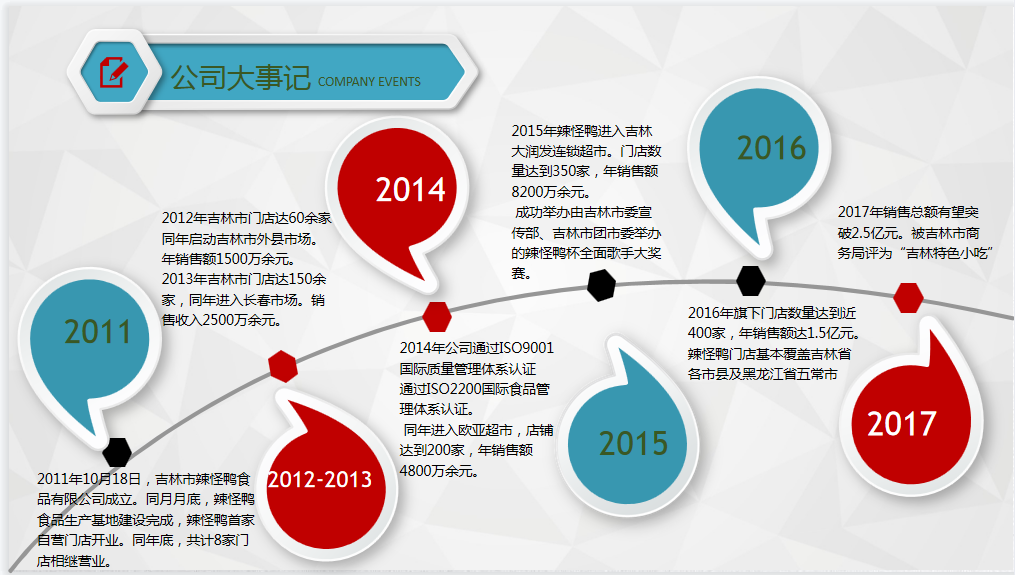 公司大事记 COMPANY EVENTS

2011

2011年10月18日，吉林市辣怪鸭食品有限公司成立。同月月底，辣怪鸭食品生产基地建设完成，辣怪鸭首家自营门店开业。同年底，共计8家门店相继营业。

2012-2013

2012年吉林市门店达60余家同年启动吉林市外县市场。年销售额1500万余元。
2013年吉林市门店达150余家，同年进入长春市场。销售收入2500万余元。

2014

2014年公司通过ISO9001国际质量管理体系认证通过ISO2200国际食品管理体系认证。
同年进入欧亚超市，店铺达到200家，年销售额4800万余元。

2015

2015年辣怪鸭进入吉林大润发连锁超市。门店数量达到350家，年销售额8200万余元。
成功举办由吉林市委宣传部、吉林市团市委举办的辣怪鸭杯全面歌手大奖赛。

2016

2016年旗下门店数量达到近400家，年销售额达1.5亿元。辣怪鸭门店基本覆盖吉林省各市县及黑龙江省五常市

2017

2017年销售总额有望突破2.5亿元。被吉林市商务局评为“吉林特色小吃”